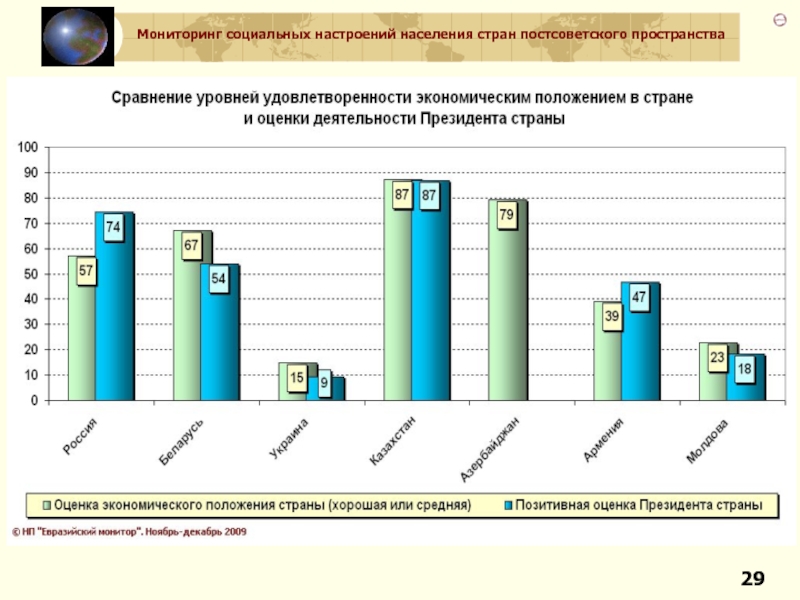 Мониторинг социальных настроений населения стран постсоветского пространства

Сравнение уровней удовлетворенности экономическим положением в стране и оценки деятельности Президента страны

100
90
80
70
60
50
40
30
20
10
0

57
74
67
54
15
9
87
87
79
39
47
23
18

Россия
Беларусь
Украина
Казахстан
Азербайджан
Армения
Молдова

Оценка экономического положения страны (хорошая или средняя)
Позитивная оценка Президента страны

© НП "Евразийский монитор". Ноябрь-декабрь 2009

29